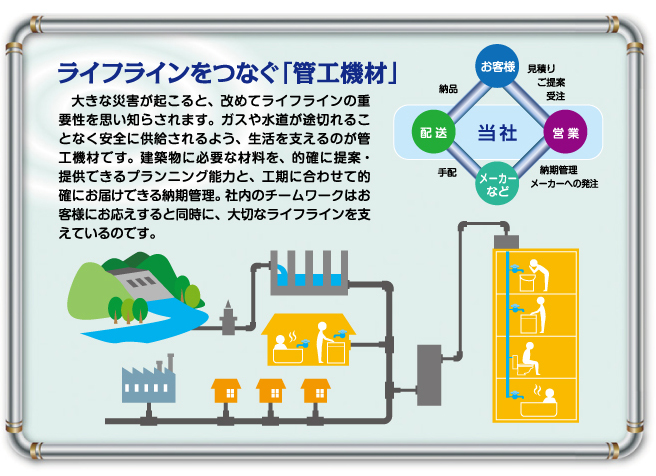 ライフラインをつなぐ「管工機材」

大きな災害が起こると、改めてライフラインの重要性を思い知らされます。ガスや水道が途切れることなく安全に供給されるよう、生活を支えるのが管工機材です。建築物に必要な材料を、的確に提案・提供できるプランニング能力と、工期に合わせて的確にお届けできる納期管理。社内のチームワークはお客様にお応えすると同時に、大切なライフラインを支えているのです。

お客様
見積り
ご提案
受注
納品
配送
当社
営業
手配
メーカーなど
納期管理
メーカーへの発注